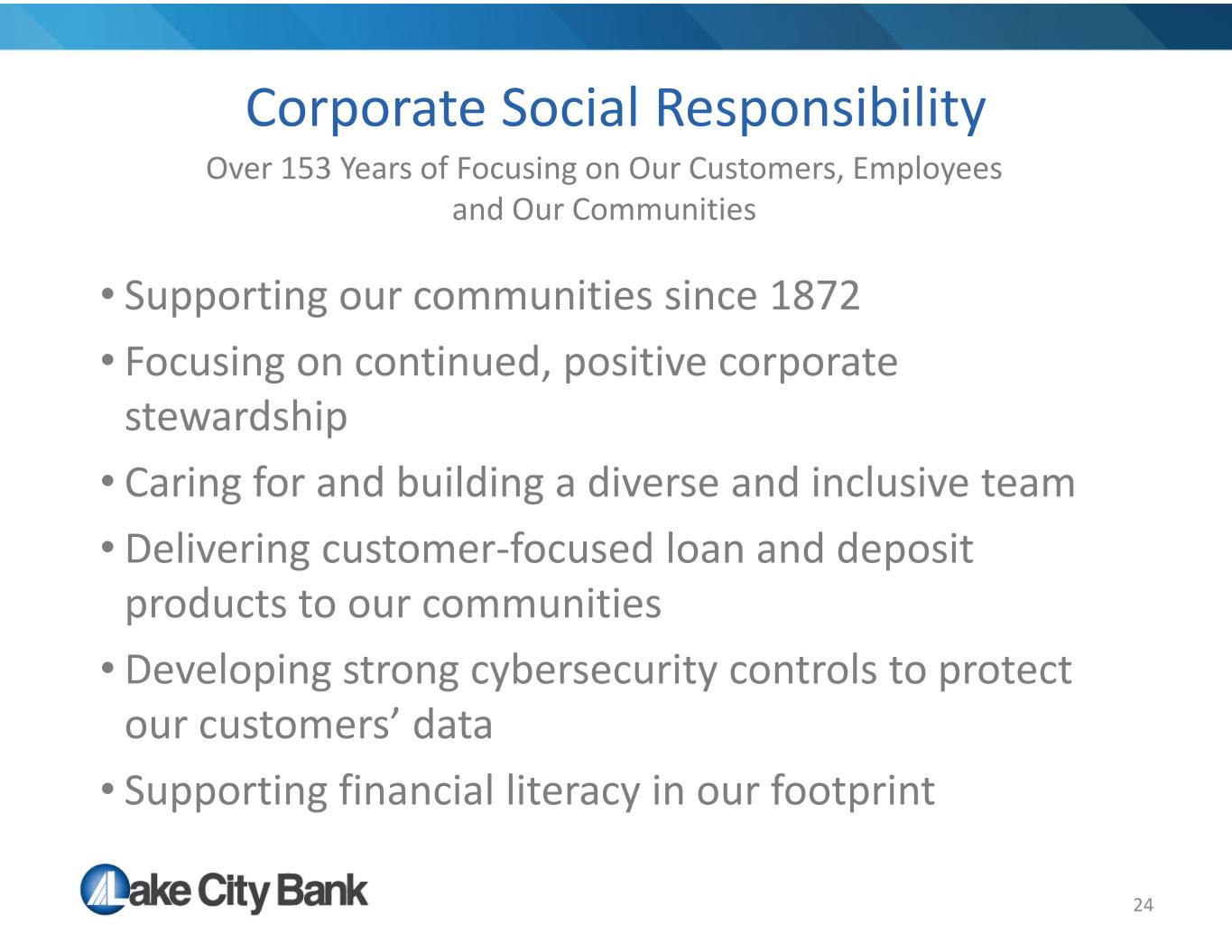 Corporate Social Responsibility

Over 153 Years of Focusing on Our Customers, Employees and Our Communities

• Supporting our communities since 1872

• Focusing on continued, positive corporate stewardship

• Caring for and building a diverse and inclusive team

• Delivering customer-focused loan and deposit products to our communities

• Developing strong cybersecurity controls to protect our customers' data

• Supporting financial literacy in our footprint

Lake City Bank

24